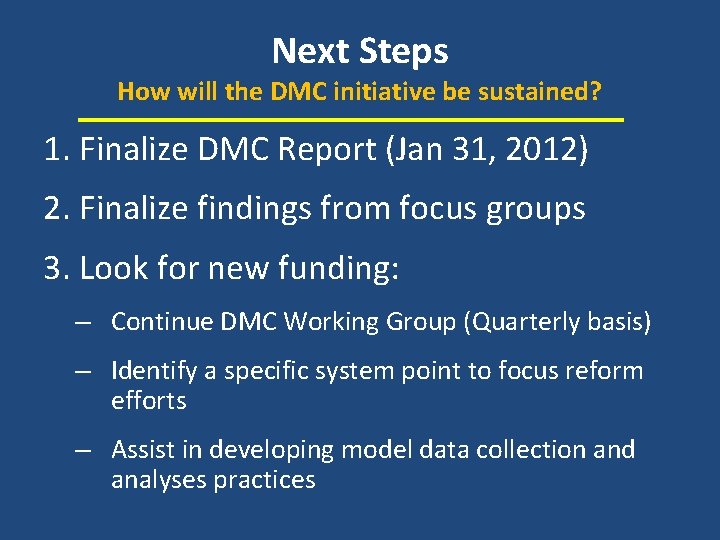 Next Steps
How will the DMC initiative be sustained?

1. Finalize DMC Report (Jan 31, 2012)

2. Finalize findings from focus groups

3. Look for new funding:

– Continue DMC Working Group (Quarterly basis)

– Identify a specific system point to focus reform efforts

– Assist in developing model data collection and analyses practices